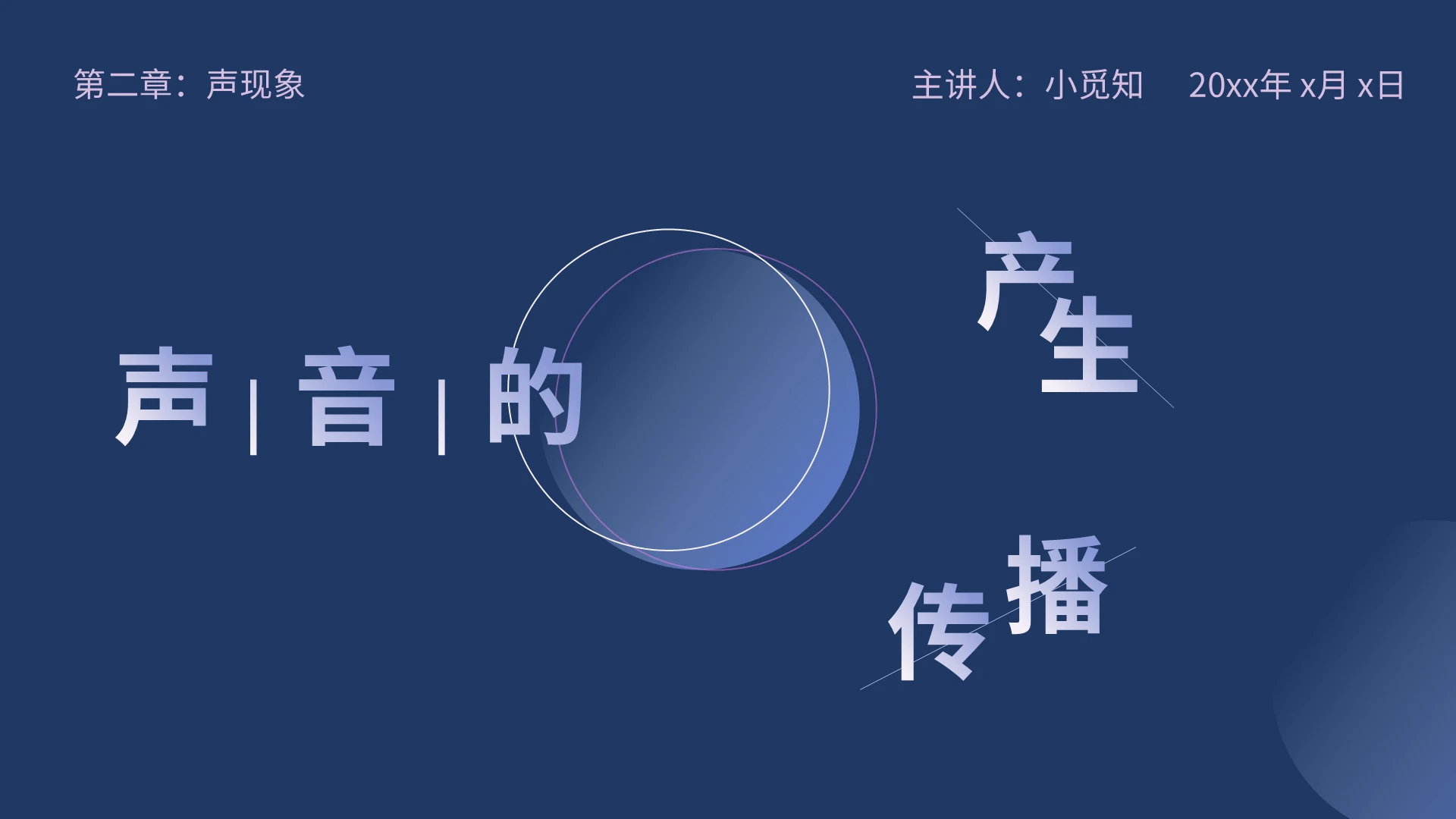 第二章：声现象

主讲人：小觅知　20xx年 x月 x日

声 | 音 | 的

产生

传播